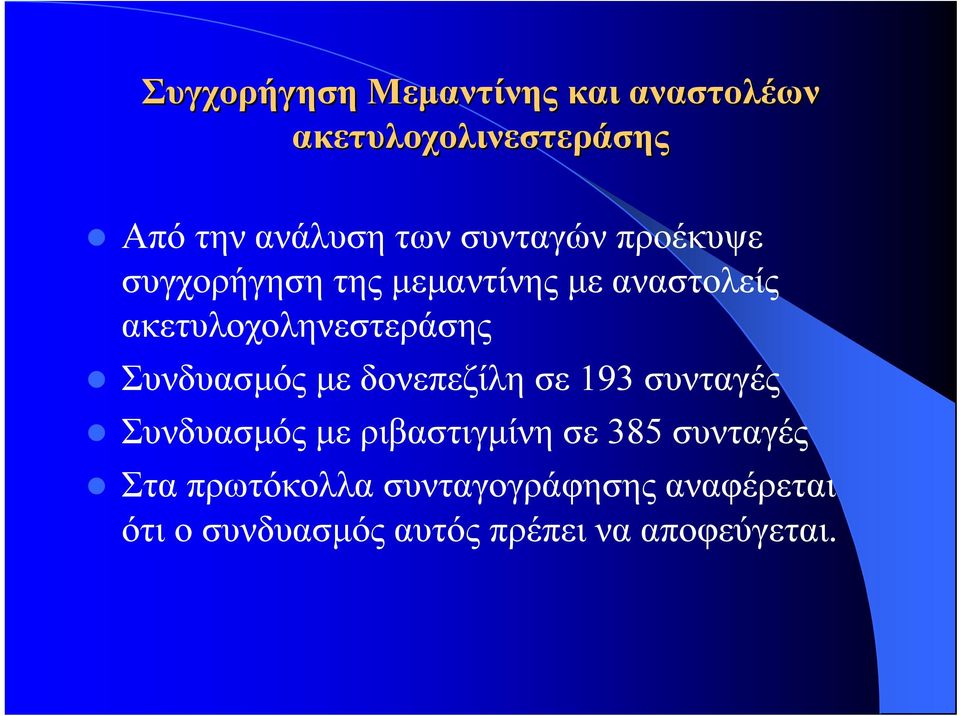 Συγχορήγηση Μεμαντίνης και αναστολέων ακετυλοχολινεστεράσης

- Από την ανάλυση των συνταγών προέκυψε συγχορήγηση της μεμαντίνης με αναστολείς ακετυλοχοληνεστεράσης
- Συνδυασμός με δονεπεζίλη σε 193 συνταγές
- Συνδυασμός με ριβαστιγμίνη σε 385 συνταγές
- Στα πρωτόκολλα συνταγογράφησης αναφέρεται ότι ο συνδυασμός αυτός πρέπει να αποφεύγεται.